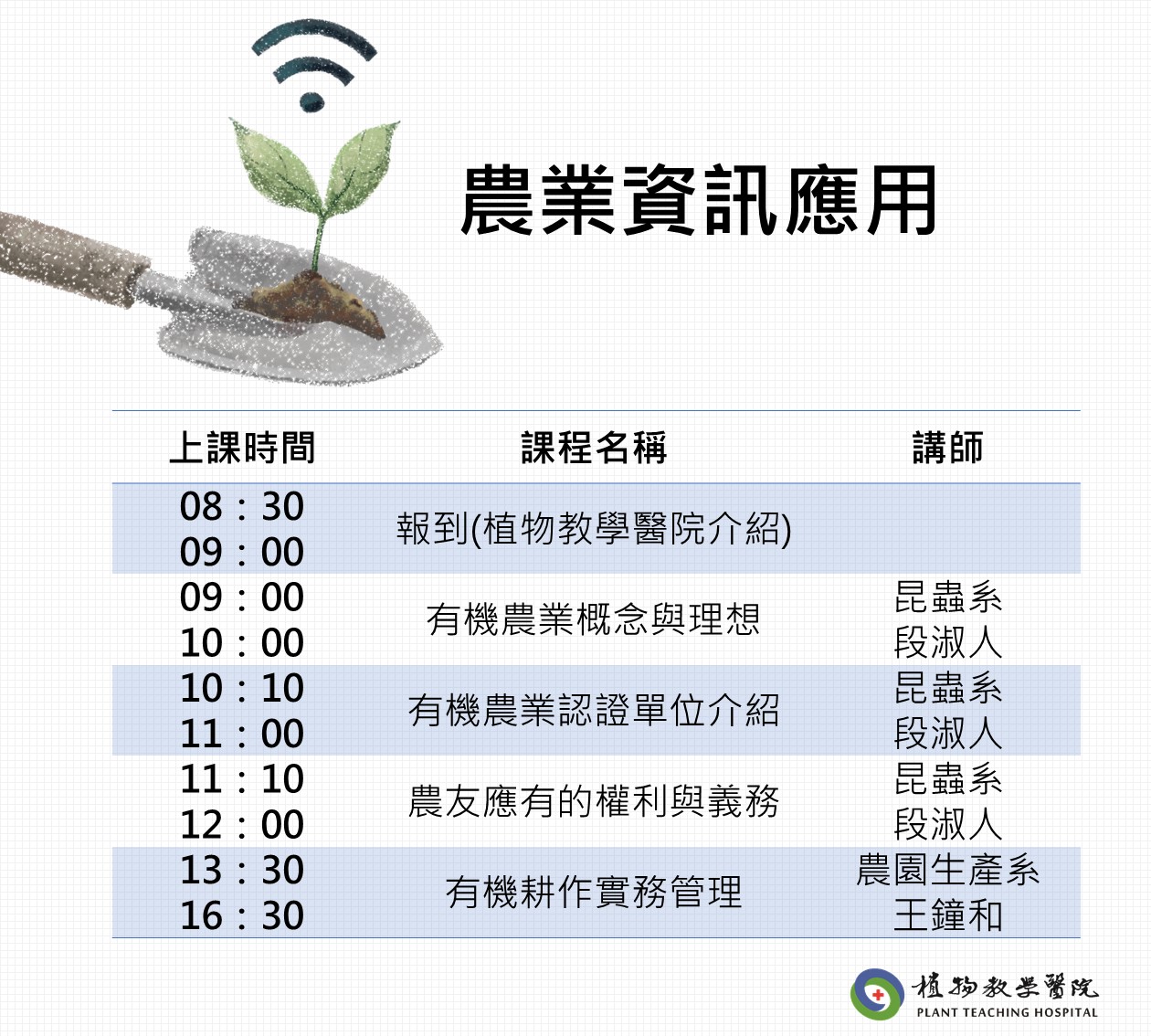 農業資訊應用

| 上課時間 | 課程名稱 | 講師 |
|---|---|---|
| 08：30 09：00 | 報到(植物教學醫院介紹) | |
| 09：00 10：00 | 有機農業概念與理想 | 昆蟲系 段淑人 |
| 10：10 11：00 | 有機農業認證單位介紹 | 昆蟲系 段淑人 |
| 11：10 12：00 | 農友應有的權利與義務 | 昆蟲系 段淑人 |
| 13：30 16：30 | 有機耕作實務管理 | 農園生產系 王鐘和 |

植物教學醫院
PLANT TEACHING HOSPITAL